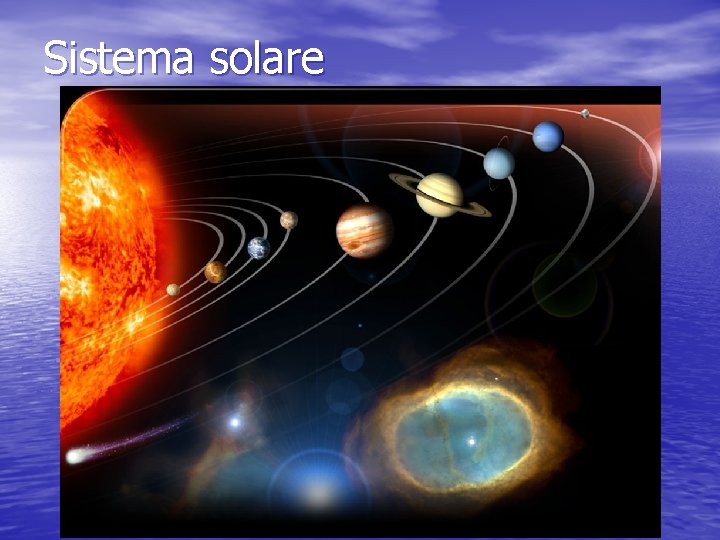 Sistema solare